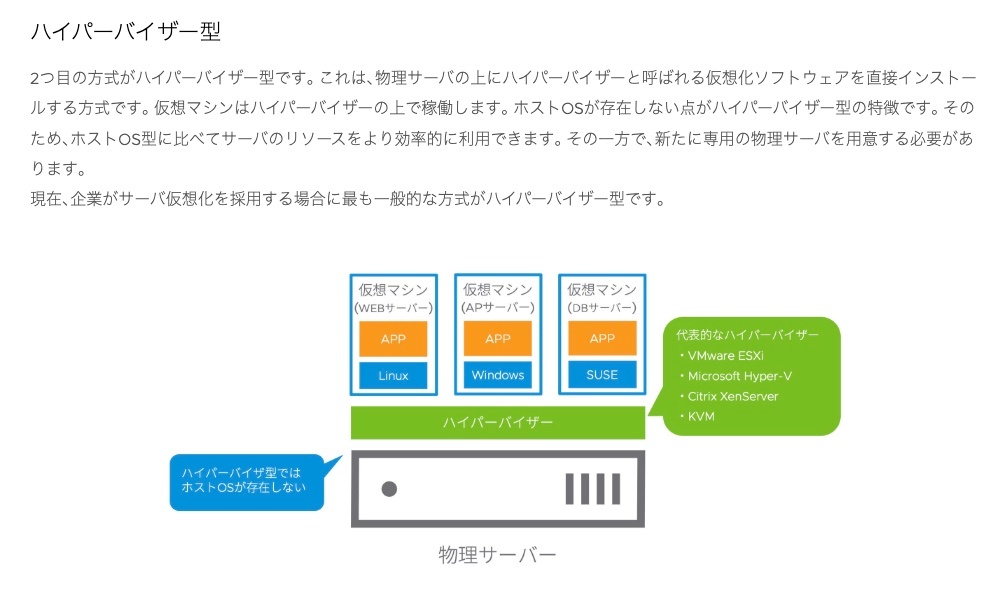 ハイパーバイザー型

2つ目の方式がハイパーバイザー型です。これは、物理サーバの上にハイパーバイザーと呼ばれる仮想化ソフトウェアを直接インストールする方式です。仮想マシンはハイパーバイザーの上で稼働します。ホストOSが存在しない点がハイパーバイザー型の特徴です。そのため、ホストOS型に比べてサーバのリソースをより効率的に利用できます。その一方で、新たに専用の物理サーバを用意する必要があります。
現在、企業がサーバ仮想化を採用する場合に最も一般的な方式がハイパーバイザー型です。

仮想マシン
(WEBサーバー)
APP
Linux

仮想マシン
(APサーバー)
APP
Windows

仮想マシン
(DBサーバー)
APP
SUSE

代表的なハイパーバイザー
・VMware ESXi
・Microsoft Hyper-V
・Citrix XenServer
・KVM

ハイパーバイザー

ハイパーバイザ型では
ホストOSが存在しない

物理サーバー